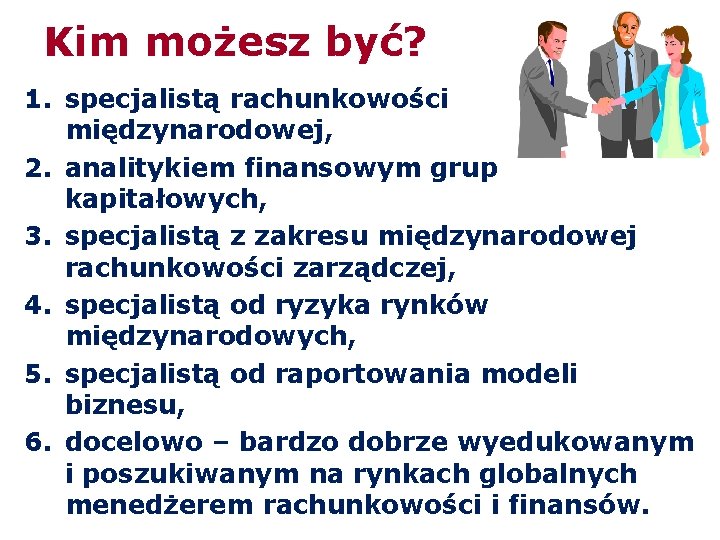 Kim możesz być?

1. specjalistą rachunkowości międzynarodowej,
2. analitykiem finansowym grup kapitałowych,
3. specjalistą z zakresu międzynarodowej rachunkowości zarządczej,
4. specjalistą od ryzyka rynków międzynarodowych,
5. specjalistą od raportowania modeli biznesu,
6. docelowo – bardzo dobrze wyedukowanym i poszukiwanym na rynkach globalnych menedżerem rachunkowości i finansów.